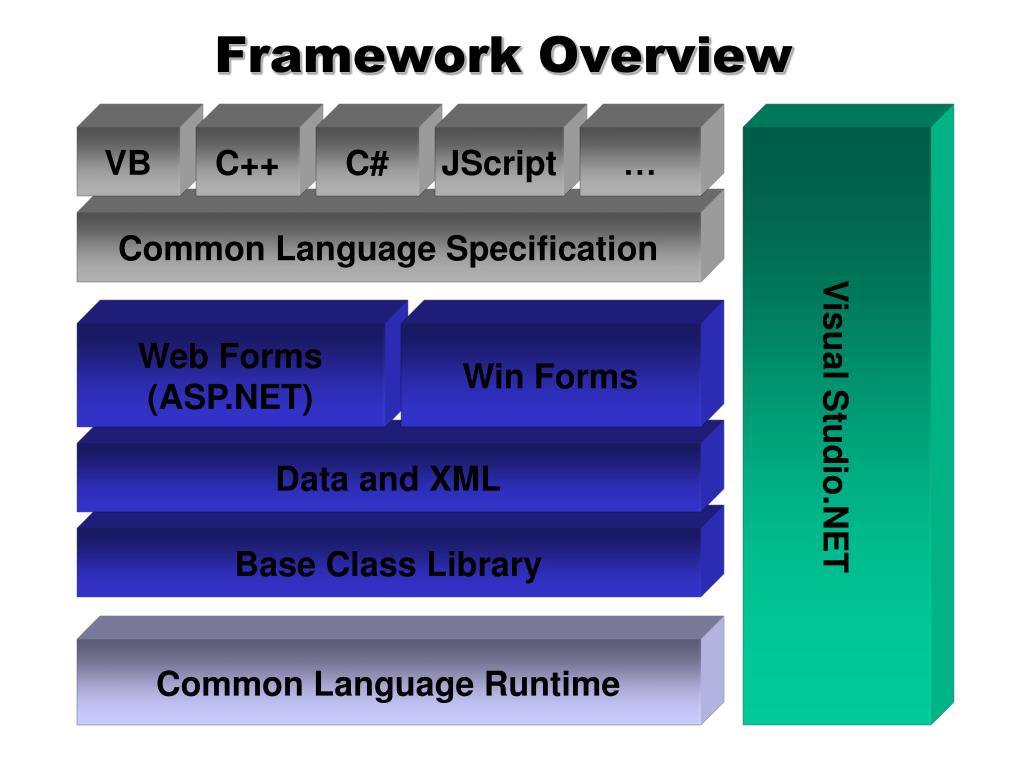 Framework Overview

VB

C++

C#

JScript

…

Common Language Specification

Web Forms (ASP.NET)

Win Forms

Data and XML

Base Class Library

Common Language Runtime

Visual Studio.NET